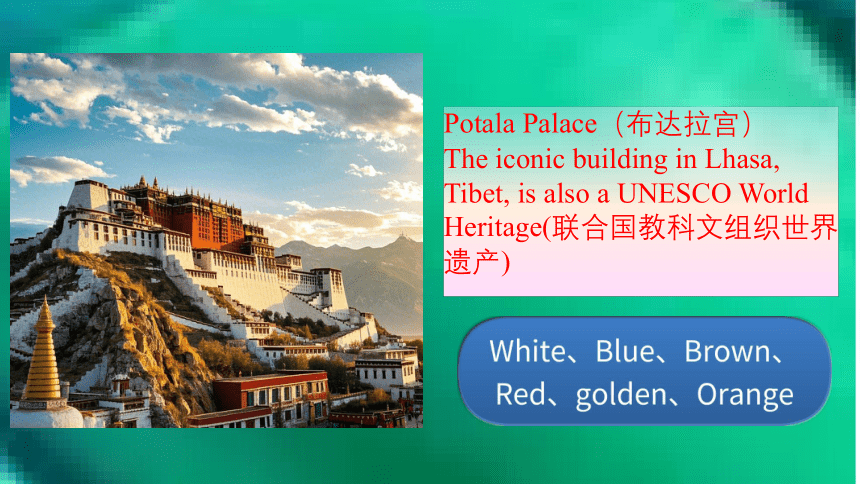 Potala Palace（布达拉宫）
The iconic building in Lhasa, Tibet, is also a UNESCO World Heritage(联合国教科文组织世界遗产)

White、Blue、Brown、Red、golden、Orange